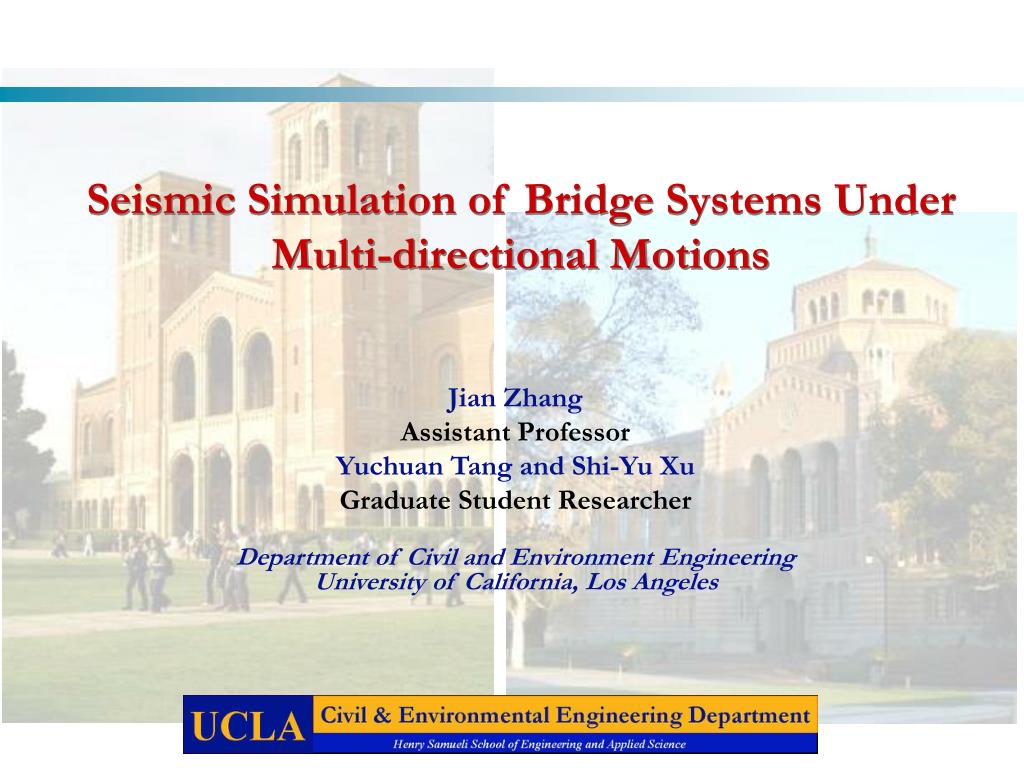 Seismic Simulation of Bridge Systems Under Multi-directional Motions

Jian Zhang
Assistant Professor
Yuchuan Tang and Shi-Yu Xu
Graduate Student Researcher

Department of Civil and Environment Engineering
University of California, Los Angeles

UCLA Civil & Environmental Engineering Department
Henry Samueli School of Engineering and Applied Science